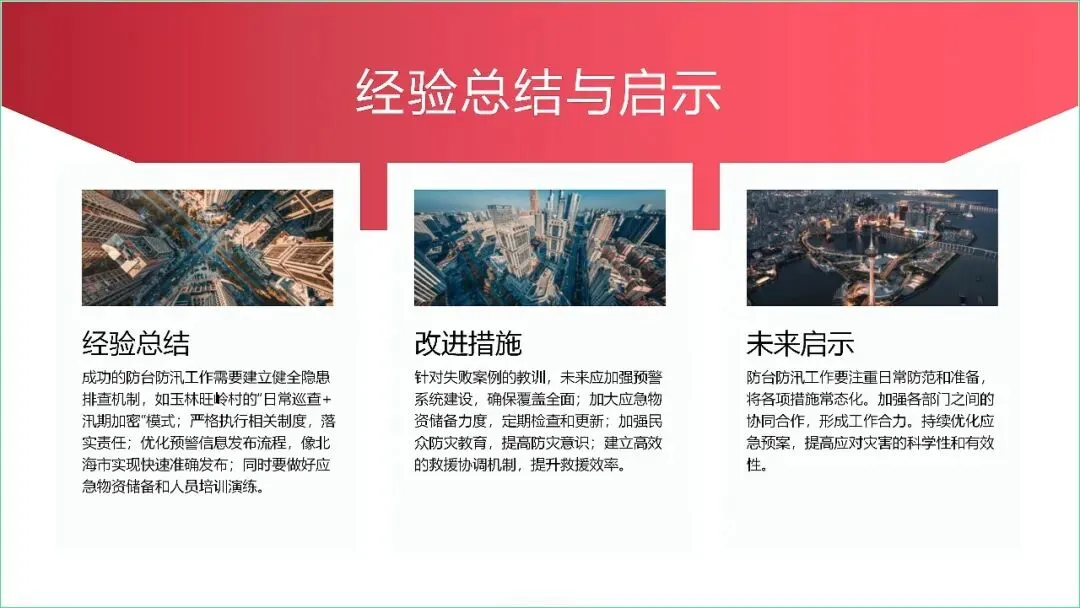 经验总结与启示

经验总结

成功的防台防汛工作需要建立健全隐患排查机制，如玉林旺岭村的"日常巡查+汛期加密"模式；严格执行相关制度，落实责任；优化预警信息发布流程，像北海市实现快速准确发布；同时要做好应急物资储备和人员培训演练。

改进措施

针对失败案例的教训，未来应加强预警系统建设，确保覆盖全面；加大应急物资储备力度，定期检查和更新；加强民众防灾教育，提高防灾意识；建立高效的救援协调机制，提升救援效率。

未来启示

防台防汛工作要注重日常防范和准备，将各项措施常态化。加强各部门之间的协同合作，形成工作合力。持续优化应急预案，提高应对灾害的科学性和有效性。